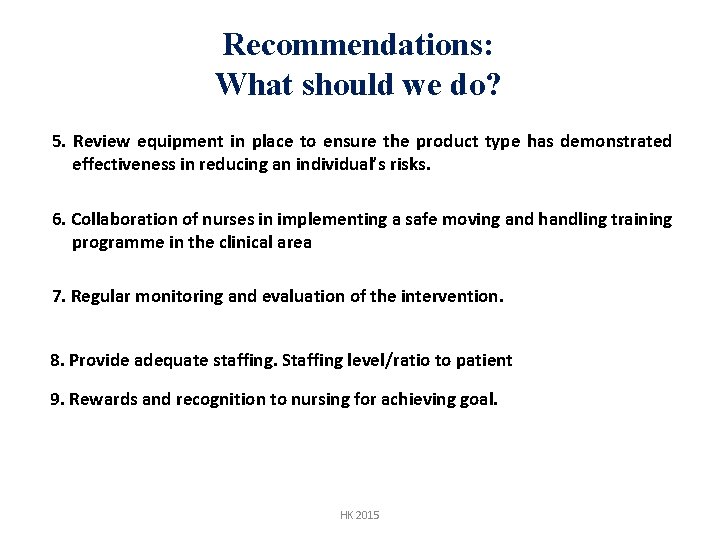 Recommendations:
What should we do?

5. Review equipment in place to ensure the product type has demonstrated effectiveness in reducing an individual's risks.

6. Collaboration of nurses in implementing a safe moving and handling training programme in the clinical area

7. Regular monitoring and evaluation of the intervention.

8. Provide adequate staffing. Staffing level/ratio to patient

9. Rewards and recognition to nursing for achieving goal.

HK 2015